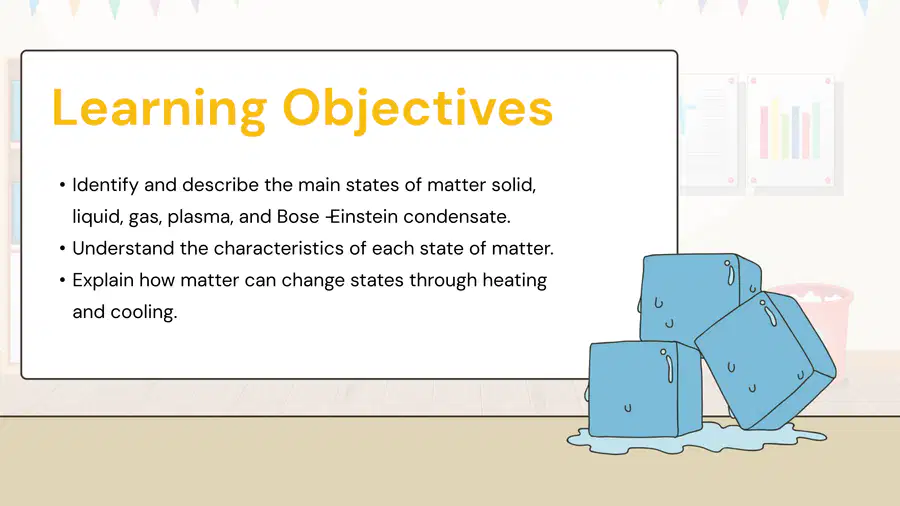 Learning Objectives

• Identify and describe the main states of matter solid, liquid, gas, plasma, and Bose -Einstein condensate.
• Understand the characteristics of each state of matter.
• Explain how matter can change states through heating and cooling.